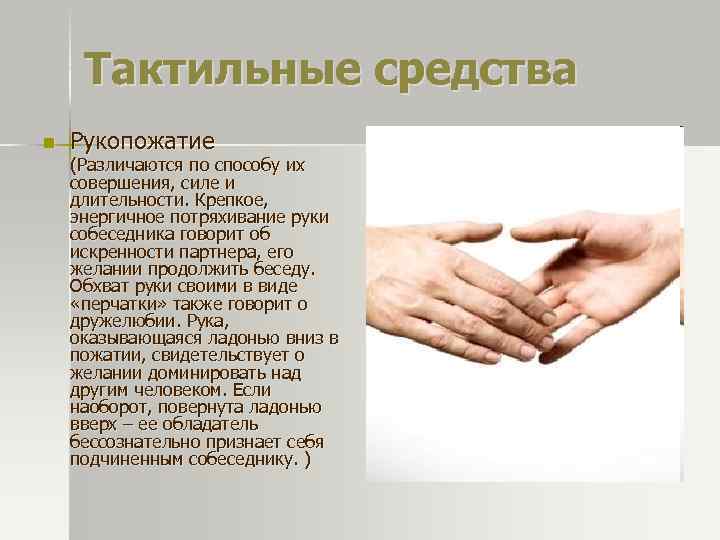 Тактильные средства

Рукопожатие
(Различаются по способу их совершения, силе и длительности. Крепкое, энергичное потряхивание руки собеседника говорит об искренности партнера, его желании продолжить беседу. Обхват руки своими в виде «перчатки» также говорит о дружелюбии. Рука, оказывающаяся ладонью вниз в пожатии, свидетельствует о желании доминировать над другим человеком. Если наоборот, повернута ладонью вверх – ее обладатель бессознательно признает себя подчиненным собеседнику. )